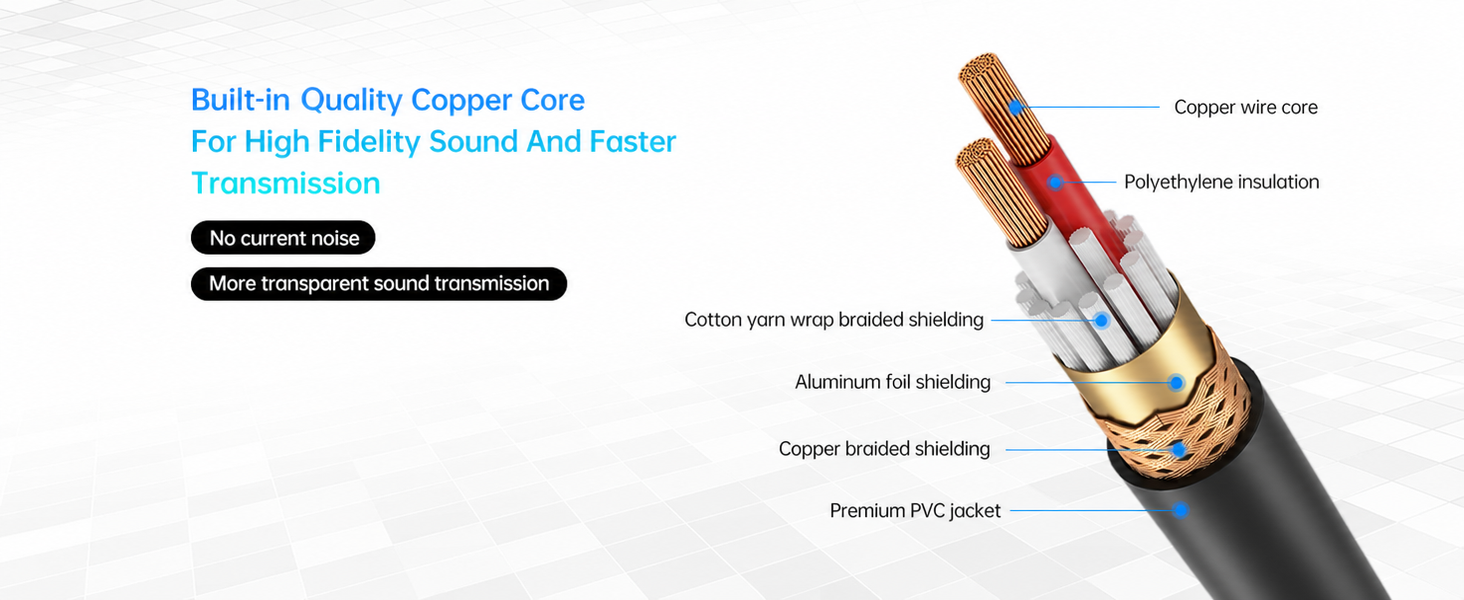 Built-in Quality Copper Core
For High Fidelity Sound And Faster Transmission

No current noise

More transparent sound transmission

Copper wire core

Polyethylene insulation

Cotton yarn wrap braided shielding

Aluminum foil shielding

Copper braided shielding

Premium PVC jacket